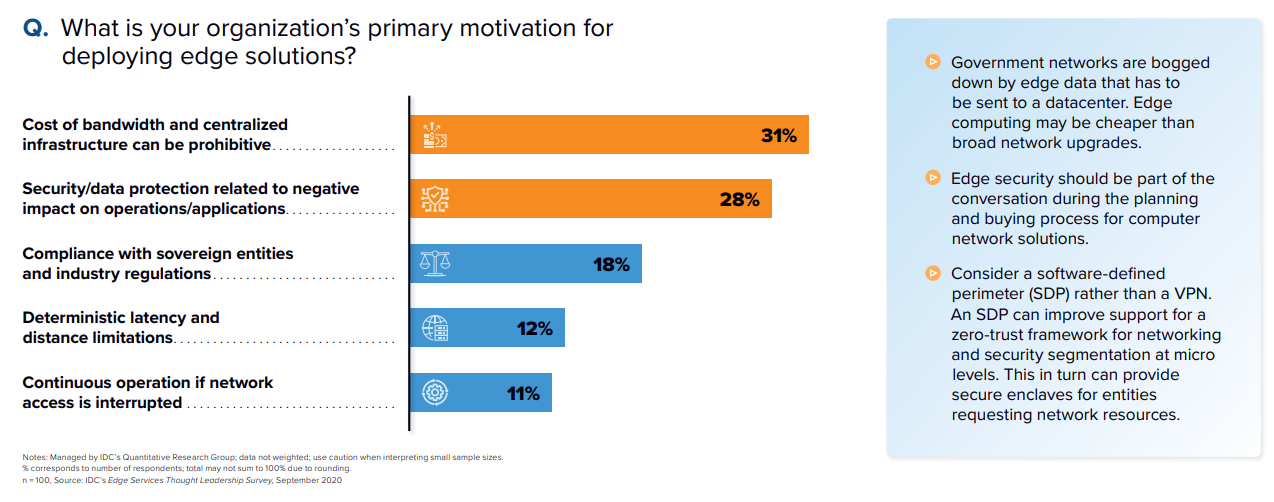 Q. What is your organization's primary motivation for deploying edge solutions?

Cost of bandwidth and centralized infrastructure can be prohibitive 31%

Security/data protection related to negative impact on operations/applications 28%

Compliance with sovereign entities and industry regulations 18%

Deterministic latency and distance limitations 12%

Continuous operation if network access is interrupted 11%

Notes: Managed by IDC's Quantitative Research Group; data not weighted; use caution when interpreting small sample sizes. % corresponds to number of respondents; total may not sum to 100% due to rounding. n = 100, Source: IDC's Edge Services Thought Leadership Survey, September 2020

Government networks are bogged down by edge data that has to be sent to a datacenter. Edge computing may be cheaper than broad network upgrades.

Edge security should be part of the conversation during the planning and buying process for computer network solutions.

Consider a software-defined perimeter (SDP) rather than a VPN. An SDP can improve support for a zero-trust framework for networking and security segmentation at micro levels. This in turn can provide secure enclaves for entities requesting network resources.